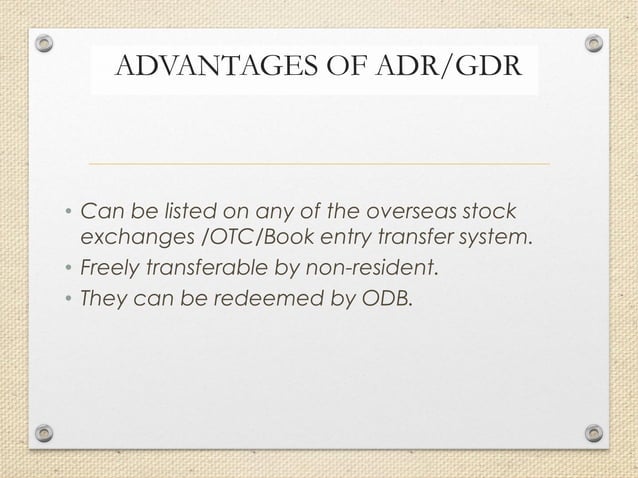 ADVANTAGES OF ADR/GDR

• Can be listed on any of the overseas stock exchanges /OTC/Book entry transfer system.
• Freely transferable by non-resident.
• They can be redeemed by ODB.